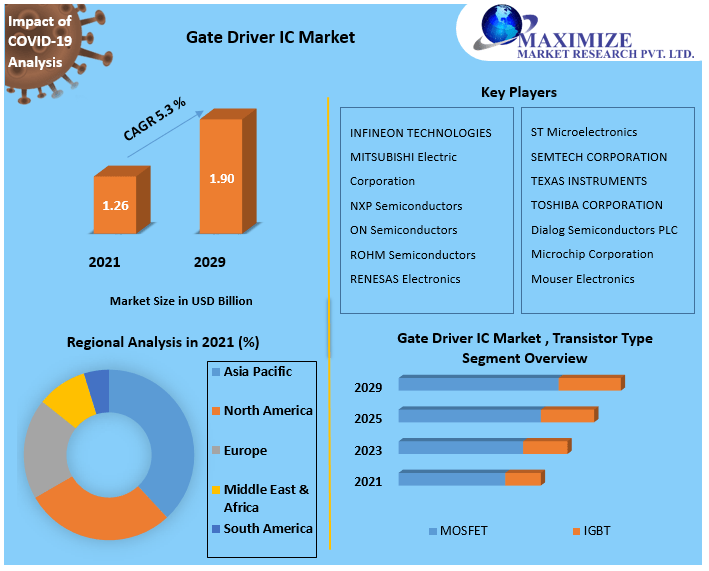 Impact of COVID-19 Analysis

Gate Driver IC Market

MAXIMIZE
MARKET RESEARCH PVT. LTD.

CAGR 5.3 %

1.26

1.90

2021

2029

Market Size in USD Billion

Key Players

INFINEON TECHNOLOGIES
MITSUBISHI Electric Corporation
NXP Semiconductors
ON Semiconductors
ROHM Semiconductors
RENESAS Electronics

ST Microelectronics
SEMTECH CORPORATION
TEXAS INSTRUMENTS
TOSHIBA CORPORATION
Dialog Semiconductors PLC
Microchip Corporation
Mouser Electronics

Regional Analysis in 2021 (%)

Asia Pacific
North America
Europe
Middle East & Africa
South America

Gate Driver IC Market , Transistor Type Segment Overview

2029
2025
2023
2021

MOSFET
IGBT